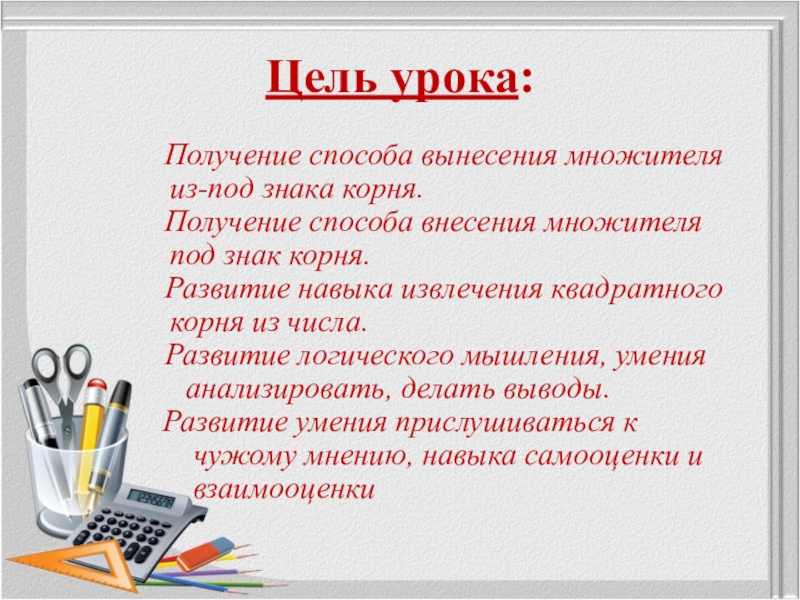 Цель урока:

Получение способа вынесения множителя из-под знака корня.
Получение способа внесения множителя под знак корня.
Развитие навыка извлечения квадратного корня из числа.
Развитие логического мышления, умения анализировать, делать выводы.
Развитие умения прислушиваться к чужому мнению, навыка самооценки и взаимооценки

123456789